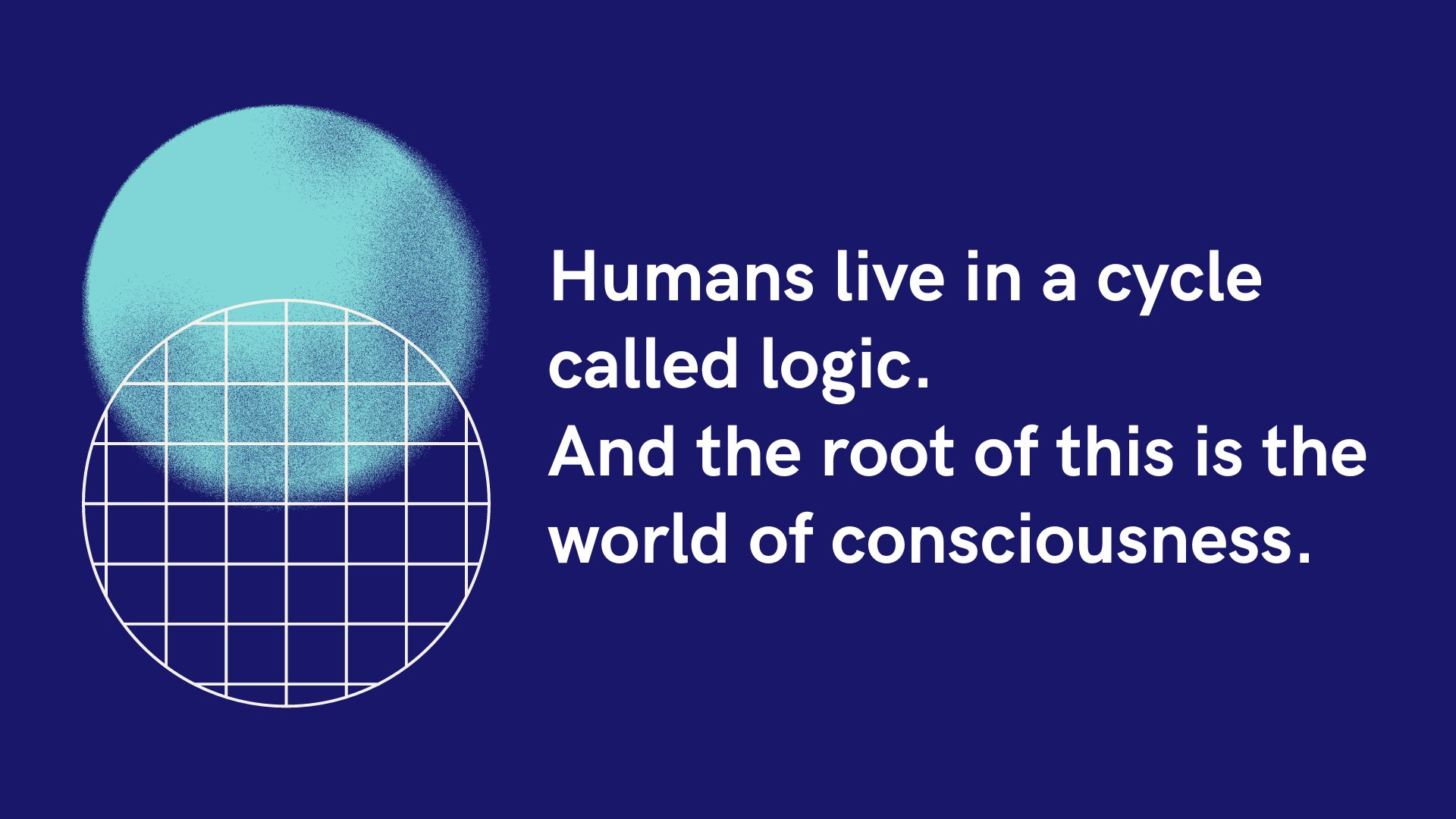 Humans live in a cycle called logic.
And the root of this is the world of consciousness.